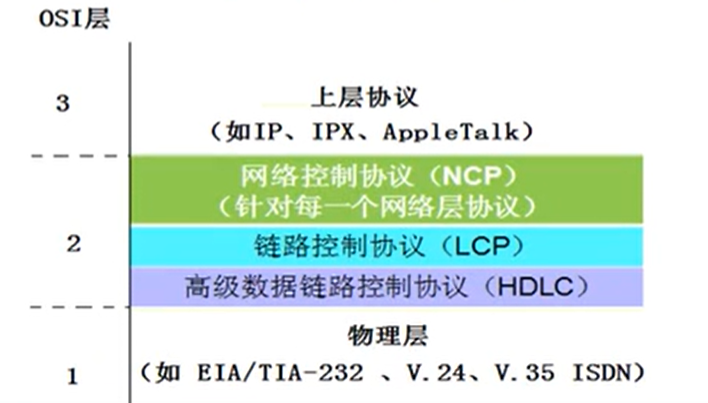 OSI层

3

上层协议
（如IP、IPX、AppleTalk）

网络控制协议（NCP）
（针对每一个网络层协议）

2

链路控制协议（LCP）

高级数据链路控制协议（HDLC）

物理层

1

（如 EIA/TIA-232 、V.24、V.35 ISDN）